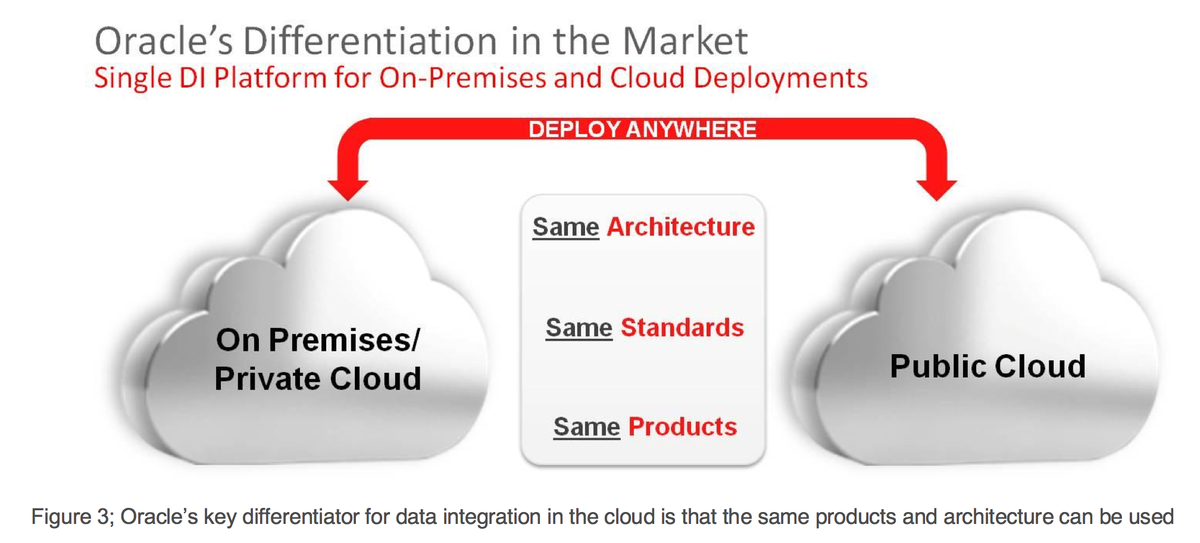 Oracle's Differentiation in the Market
Single DI Platform for On-Premises and Cloud Deployments

DEPLOY ANYWHERE

On Premises/ Private Cloud

Same Architecture

Same Standards

Same Products

Public Cloud

Figure 3; Oracle's key differentiator for data integration in the cloud is that the same products and architecture can be used